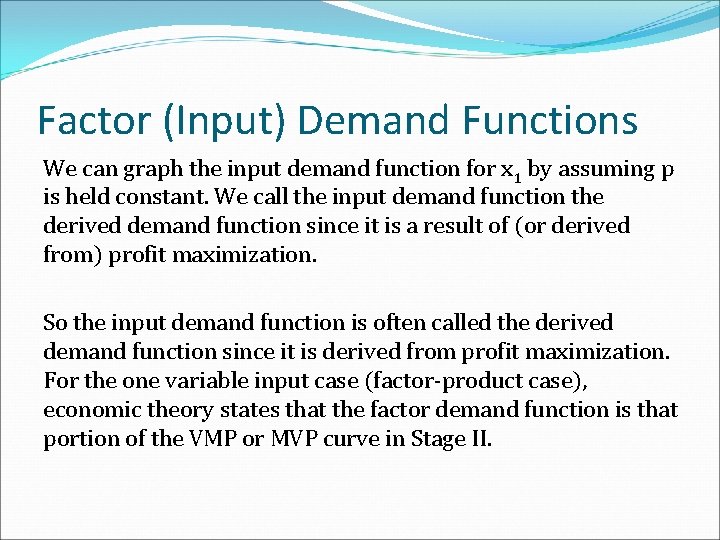 Factor (Input) Demand Functions

We can graph the input demand function for $x_1$ by assuming p is held constant. We call the input demand function the derived demand function since it is a result of (or derived from) profit maximization.

So the input demand function is often called the derived demand function since it is derived from profit maximization. For the one variable input case (factor-product case), economic theory states that the factor demand function is that portion of the VMP or MVP curve in Stage II.